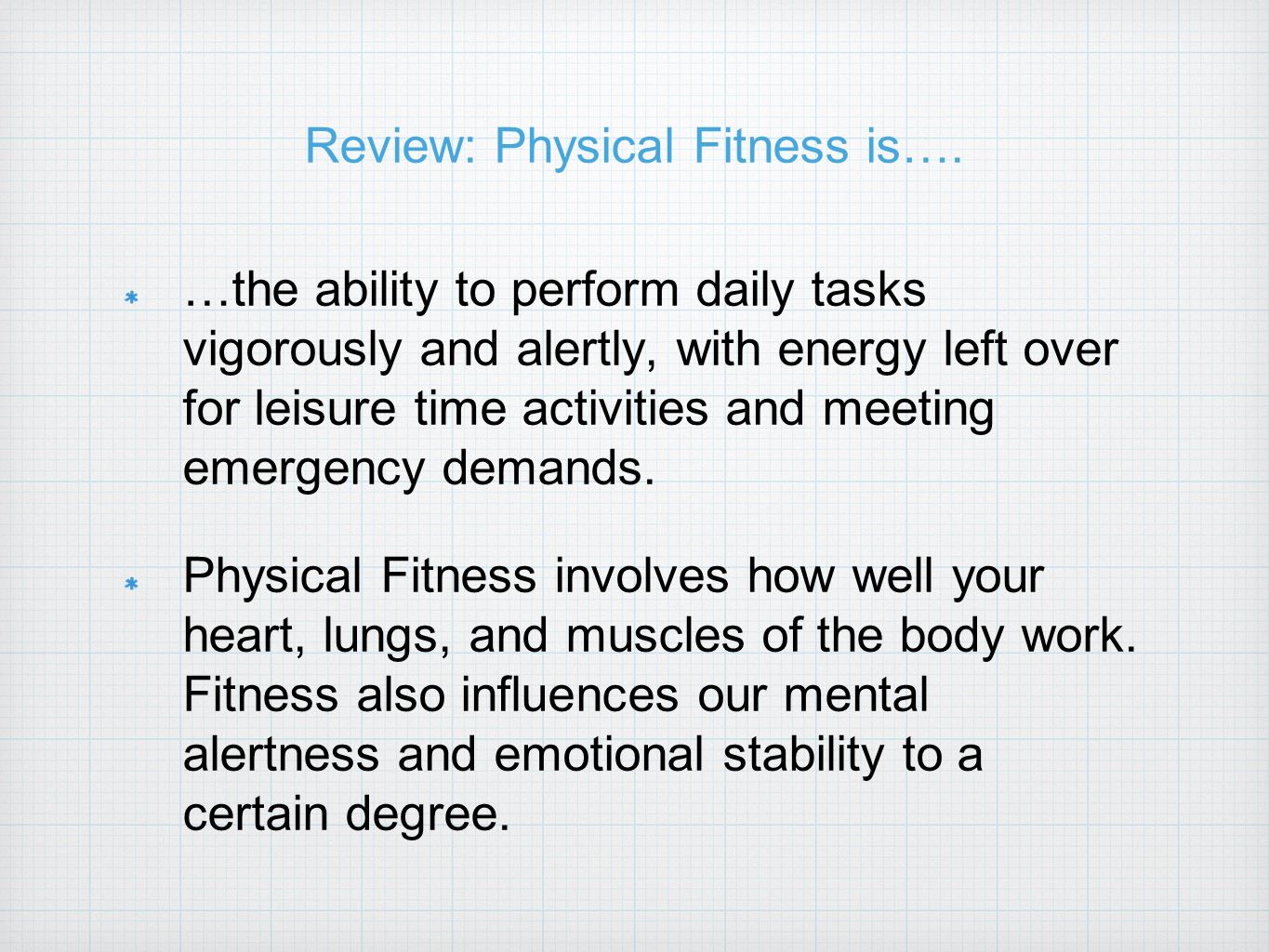 Review: Physical Fitness is….

* …the ability to perform daily tasks vigorously and alertly, with energy left over for leisure time activities and meeting emergency demands.

* Physical Fitness involves how well your heart, lungs, and muscles of the body work. Fitness also influences our mental alertness and emotional stability to a certain degree.